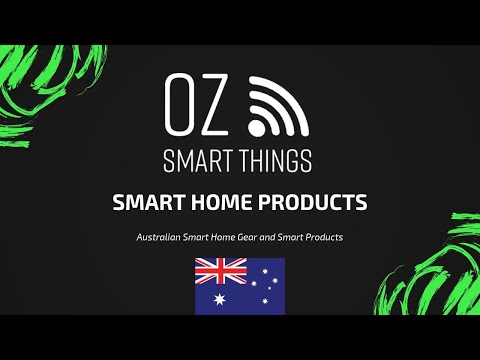 OZ
SMART THINGS

SMART HOME PRODUCTS

Australian Smart Home Gear and Smart Products